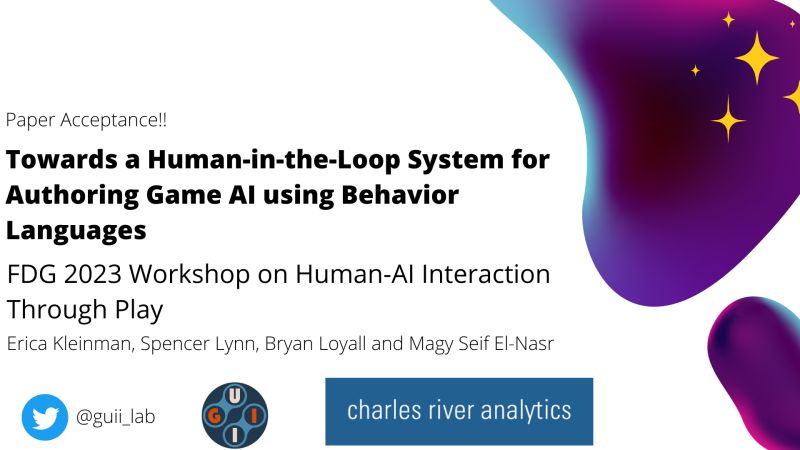 Paper Acceptance!!

Towards a Human-in-the-Loop System for Authoring Game AI using Behavior Languages

FDG 2023 Workshop on Human-AI Interaction Through Play

Erica Kleinman, Spencer Lynn, Bryan Loyall and Magy Seif El-Nasr

@guii_lab

G U I I

charles river analytics